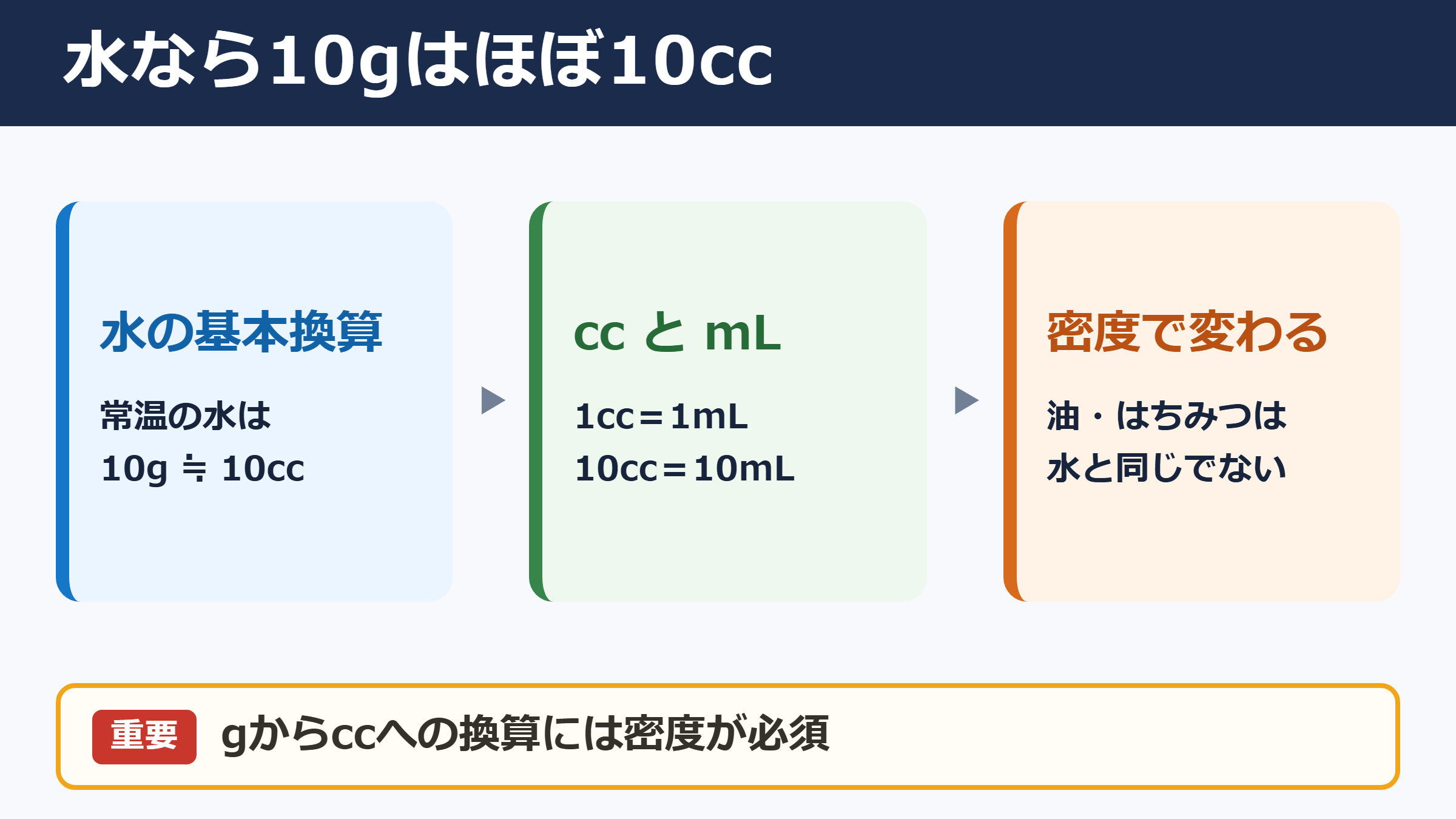 水なら10gはほぼ10cc

水の基本換算

常温の水は
10g ≒ 10cc

cc と mL

1cc＝1mL
10cc＝10mL

密度で変わる

油・はちみつは
水と同じでない

重要 gからccへの換算には密度が必須